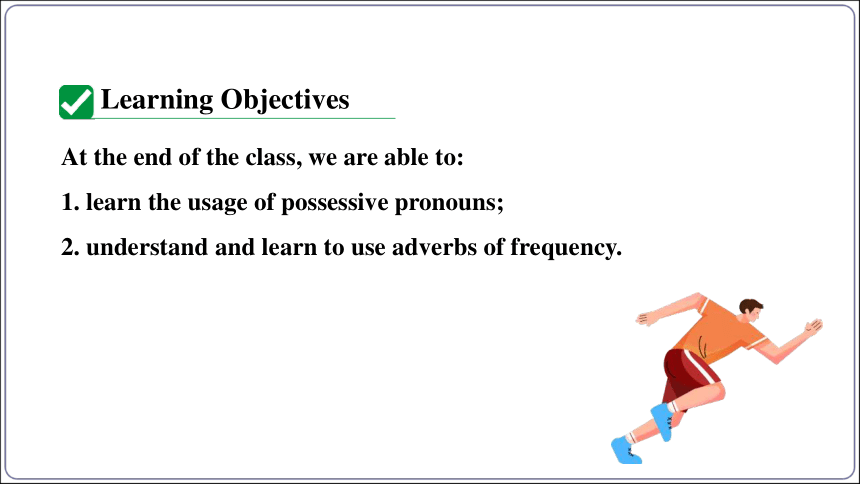 Learning Objectives

At the end of the class, we are able to:

1. learn the usage of possessive pronouns;

2. understand and learn to use adverbs of frequency.